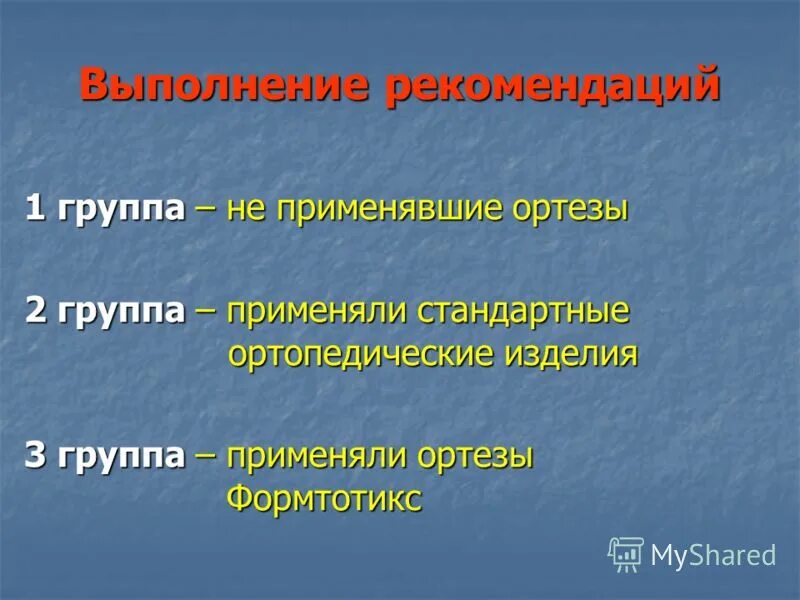 Выполнение рекомендаций

1 группа – не применявшие ортезы

2 группа – применяли стандартные ортопедические изделия

3 группа – применяли ортезы Формтотикс

MyShared